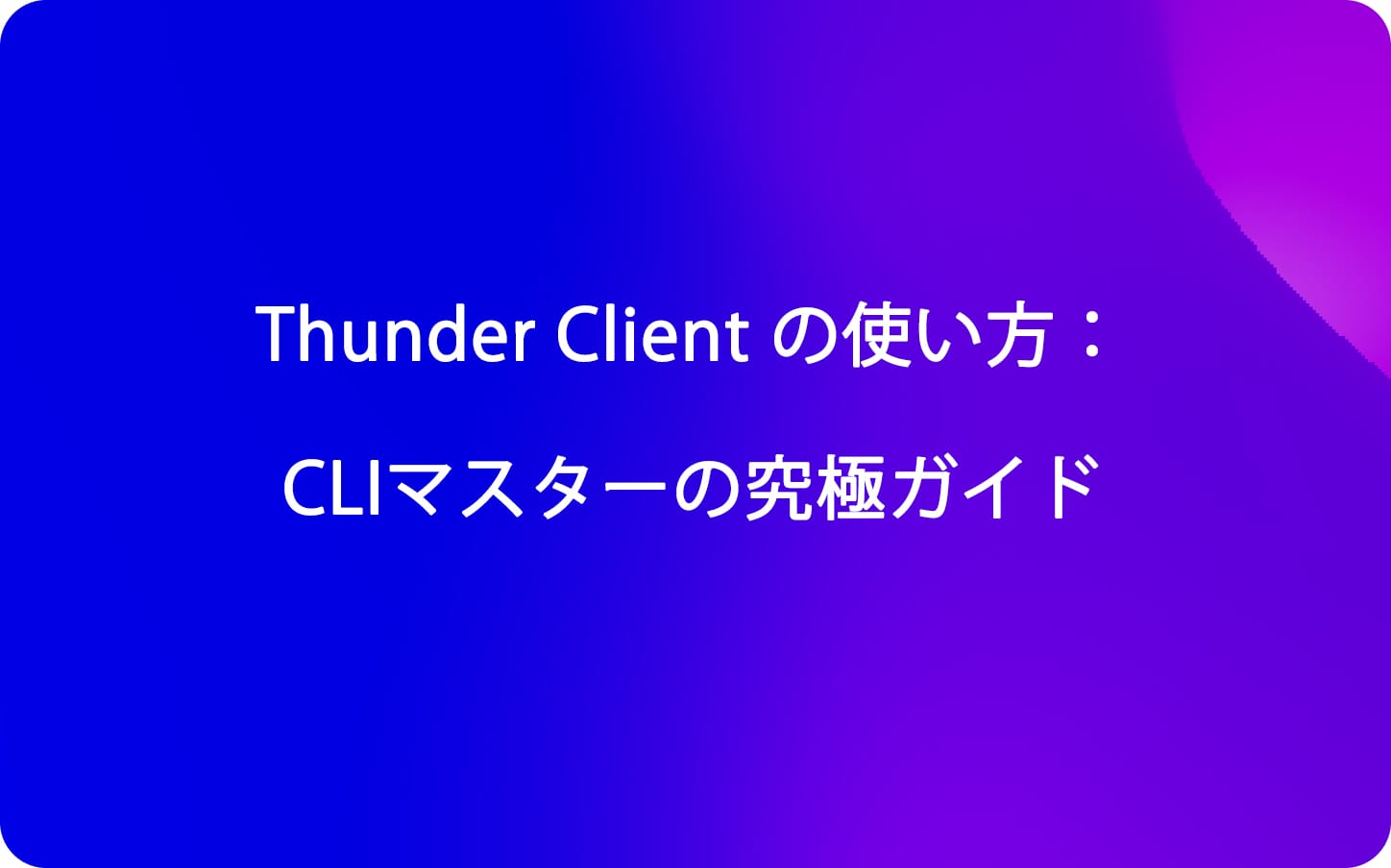 Thunder Client の使い方：

CLIマスターの究極ガイド